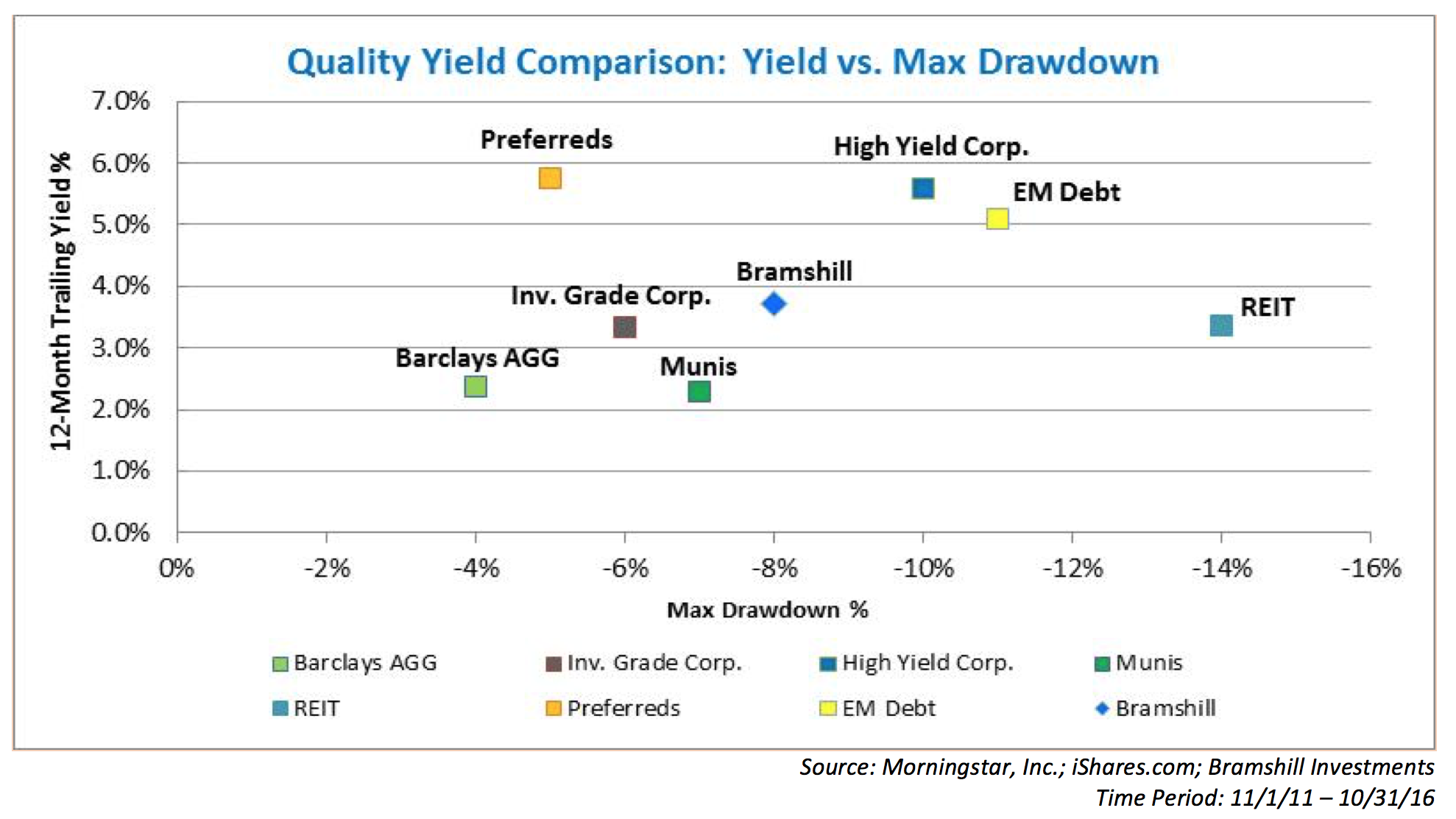 Quality Yield Comparison: Yield vs. Max Drawdown

12-Month Trailing Yield %

7.0%
6.0%
5.0%
4.0%
3.0%
2.0%
1.0%
0.0%

Preferreds
High Yield Corp.
EM Debt
Bramshill
Inv. Grade Corp.
REIT
Barclays AGG
Munis

0%
-2%
-4%
-6%
-8%
-10%
-12%
-14%
-16%

Max Drawdown %

Barclays AGG
Inv. Grade Corp.
High Yield Corp.
Munis
REIT
Preferreds
EM Debt
Bramshill

Source: Morningstar, Inc.; iShares.com; Bramshill Investments
Time Period: 11/1/11 – 10/31/16